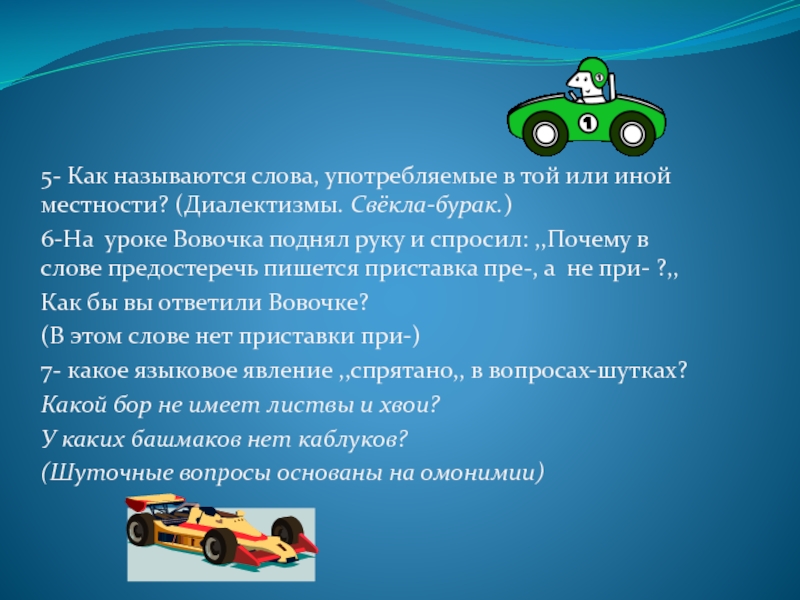 1

5- Как называются слова, употребляемые в той или иной местности? (Диалектизмы. Свёкла-бурак.)

6-На уроке Вовочка поднял руку и спросил: ,,Почему в слове предостеречь пишется приставка пре-, а не при- ?,,

Как бы вы ответили Вовочке?

(В этом слове нет приставки при-)

7- какое языковое явление ,,спрятано,, в вопросах-шутках?

Какой бор не имеет листвы и хвои?

У каких башмаков нет каблуков?

(Шуточные вопросы основаны на омонимии)